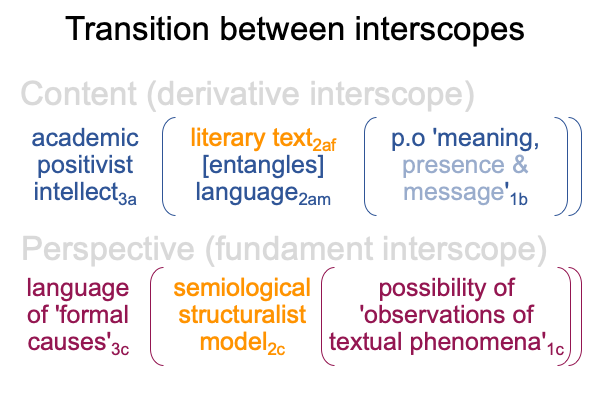 Transition between interscopes

Content (derivative interscope)

academic positivist intellect$_{3a}$

literary text$_{2af}$ [entangles] language$_{2am}$

p.o 'meaning, presence & message'$_{1b}$

Perspective (fundament interscope)

language of 'formal causes'$_{3c}$

semiological structuralist model$_{2c}$

possibility of 'observations of textual phenomena'$_{1c}$